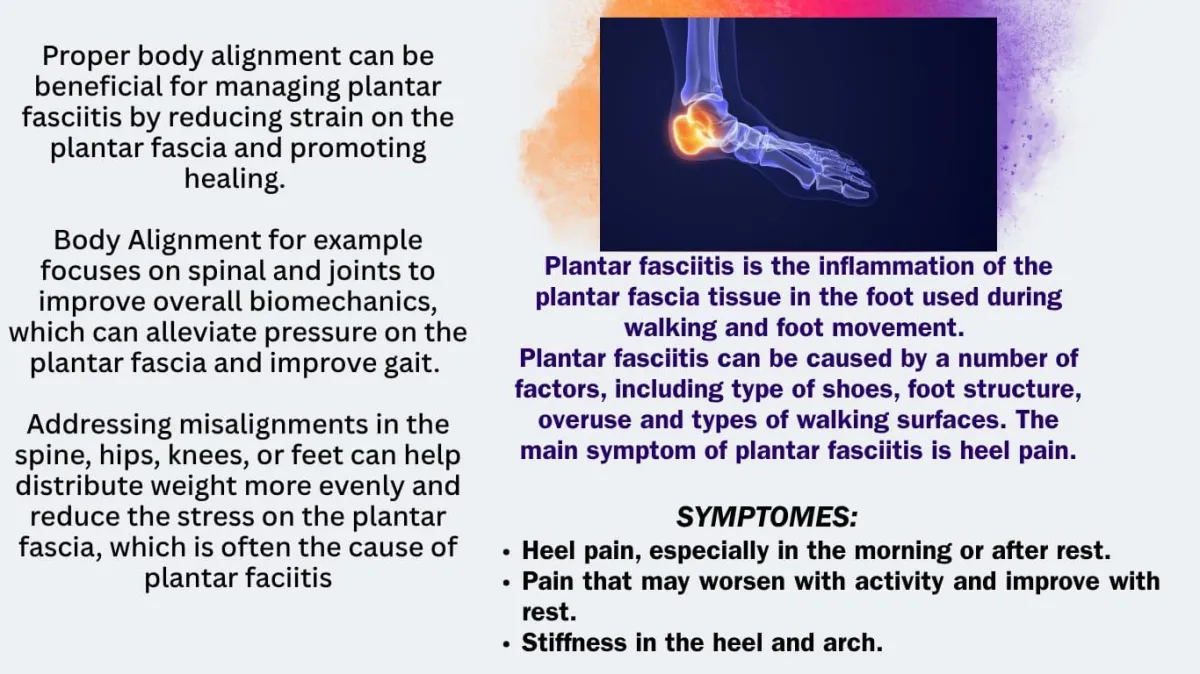 Proper body alignment can be beneficial for managing plantar fasciitis by reducing strain on the plantar fascia and promoting healing.

Body Alignment for example focuses on spinal and joints to improve overall biomechanics, which can alleviate pressure on the plantar fascia and improve gait.

Addressing misalignments in the spine, hips, knees, or feet can help distribute weight more evenly and reduce the stress on the plantar fascia, which is often the cause of plantar faciitis

Plantar fasciitis is the inflammation of the plantar fascia tissue in the foot used during walking and foot movement.
Plantar fasciitis can be caused by a number of factors, including type of shoes, foot structure, overuse and types of walking surfaces. The main symptom of plantar fasciitis is heel pain.

SYMPTOMES:
• Heel pain, especially in the morning or after rest.
• Pain that may worsen with activity and improve with rest.
• Stiffness in the heel and arch.